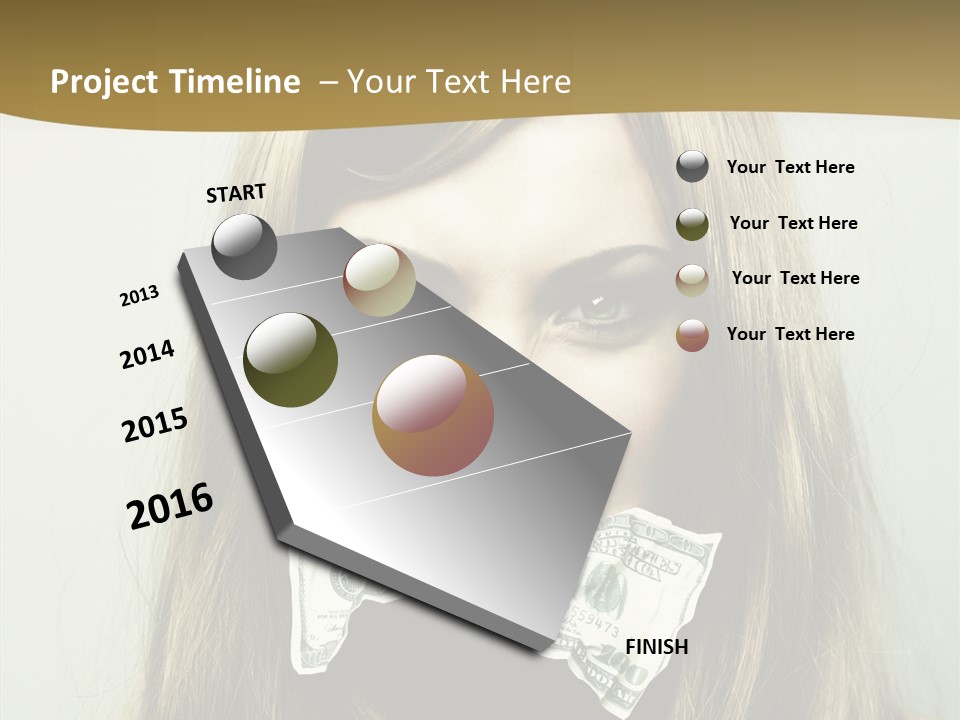 Project Timeline – Your Text Here

START

2013

2014

2015

2016

FINISH

Your Text Here

Your Text Here

Your Text Here

Your Text Here